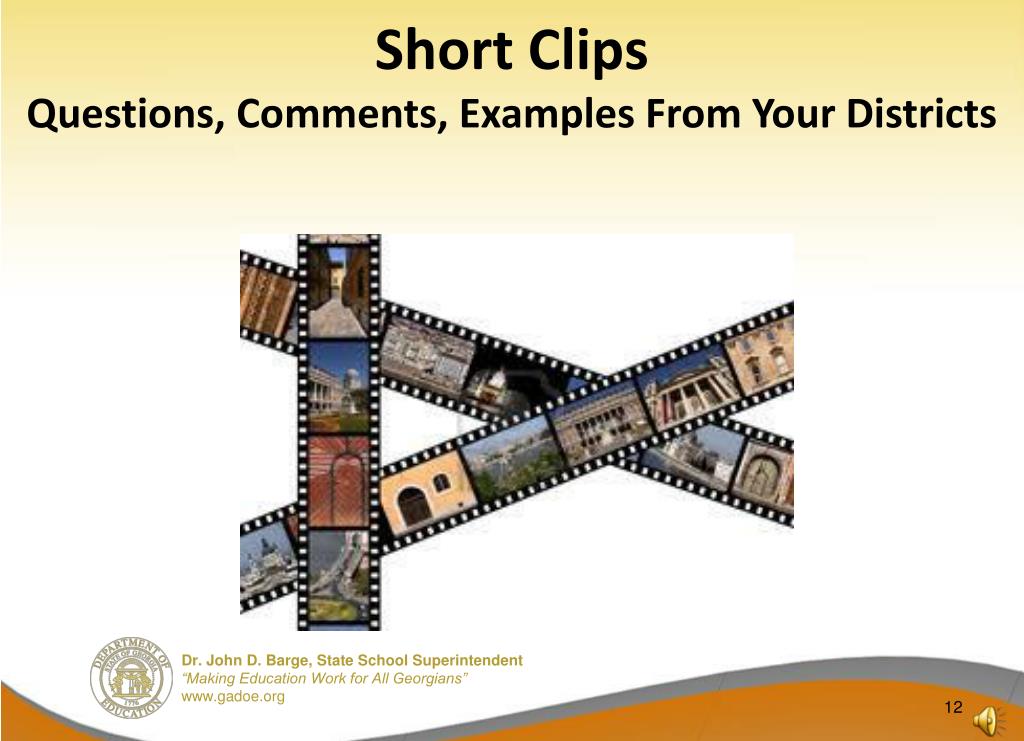 Short Clips
Questions, Comments, Examples From Your Districts

DEPARTMENT OF EDUCATION
STATE OF GEORGIA
1776

Dr. John D. Barge, State School Superintendent
"Making Education Work for All Georgians"
www.gadoe.org

12